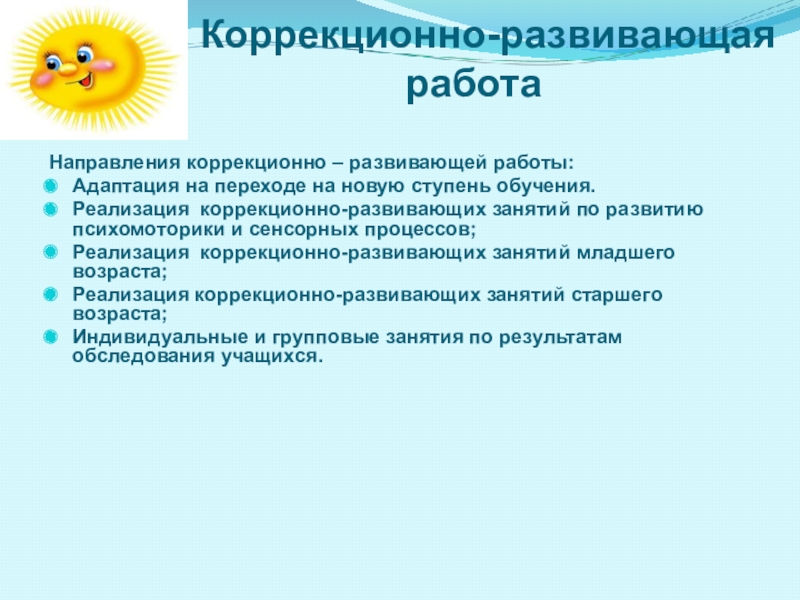 Коррекционно-развивающая работа

Направления коррекционно – развивающей работы:

Адаптация на переходе на новую ступень обучения.

Реализация коррекционно-развивающих занятий по развитию психомоторики и сенсорных процессов;

Реализация коррекционно-развивающих занятий младшего возраста;

Реализация коррекционно-развивающих занятий старшего возраста;

Индивидуальные и групповые занятия по результатам обследования учащихся.